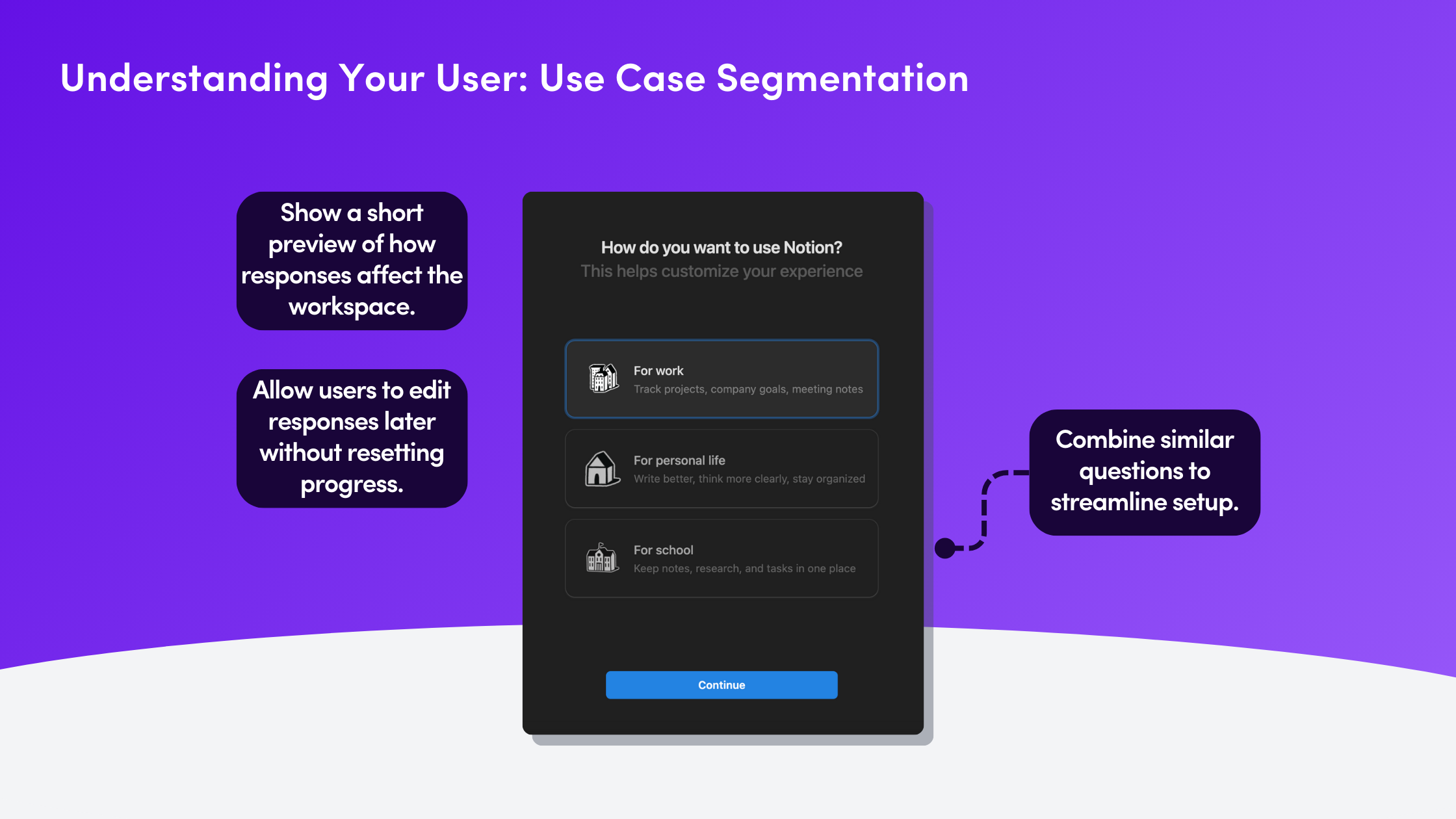 Understanding Your User: Use Case Segmentation

Show a short preview of how responses affect the workspace.

Allow users to edit responses later without resetting progress.

How do you want to use Notion?
This helps customize your experience

For work
Track projects, company goals, meeting notes

For personal life
Write better, think more clearly, stay organized

For school
Keep notes, research, and tasks in one place

Continue

Combine similar questions to streamline setup.